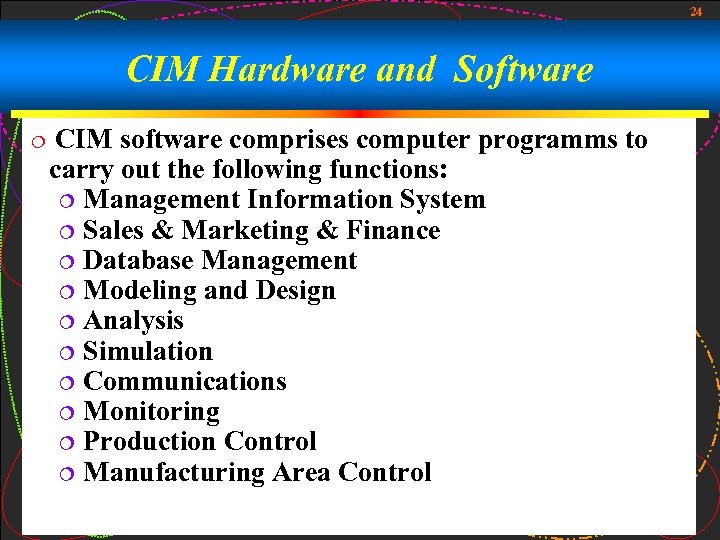 24

CIM Hardware and Software

○ CIM software comprises computer programms to carry out the following functions:
○ Management Information System
○ Sales & Marketing & Finance
○ Database Management
○ Modeling and Design
○ Analysis
○ Simulation
○ Communications
○ Monitoring
○ Production Control
○ Manufacturing Area Control